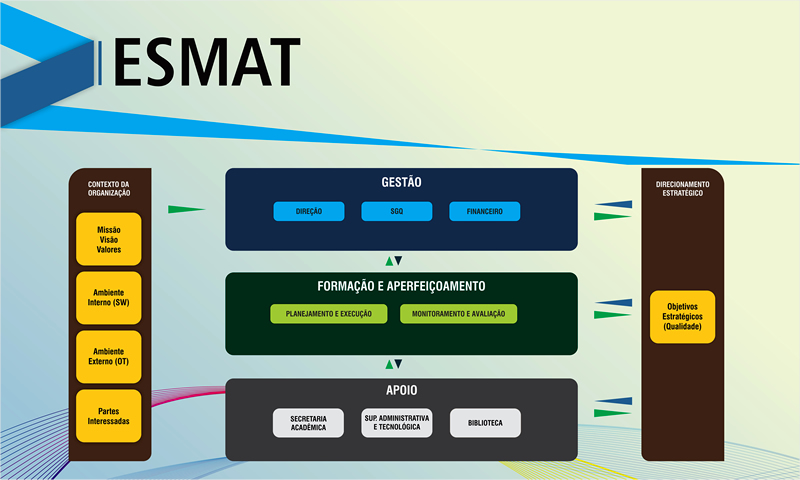 ESMAT

CONTEXTO DA ORGANIZAÇÃO

Missão
Visão
Valores

Ambiente Interno (SW)

Ambiente Externo (OT)

Partes Interessadas

GESTÃO

DIREÇÃO

SGQ

FINANCEIRO

FORMAÇÃO E APERFEIÇOAMENTO

PLANEJAMENTO E EXECUÇÃO

MONITORAMENTO E AVALIAÇÃO

APOIO

SECRETARIA ACADÊMICA

SUP. ADMINISTRATIVA E TECNOLÓGICA

BIBLIOTECA

DIRECIONAMENTO ESTRATÉGICO

Objetivos Estratégicos (Qualidade)